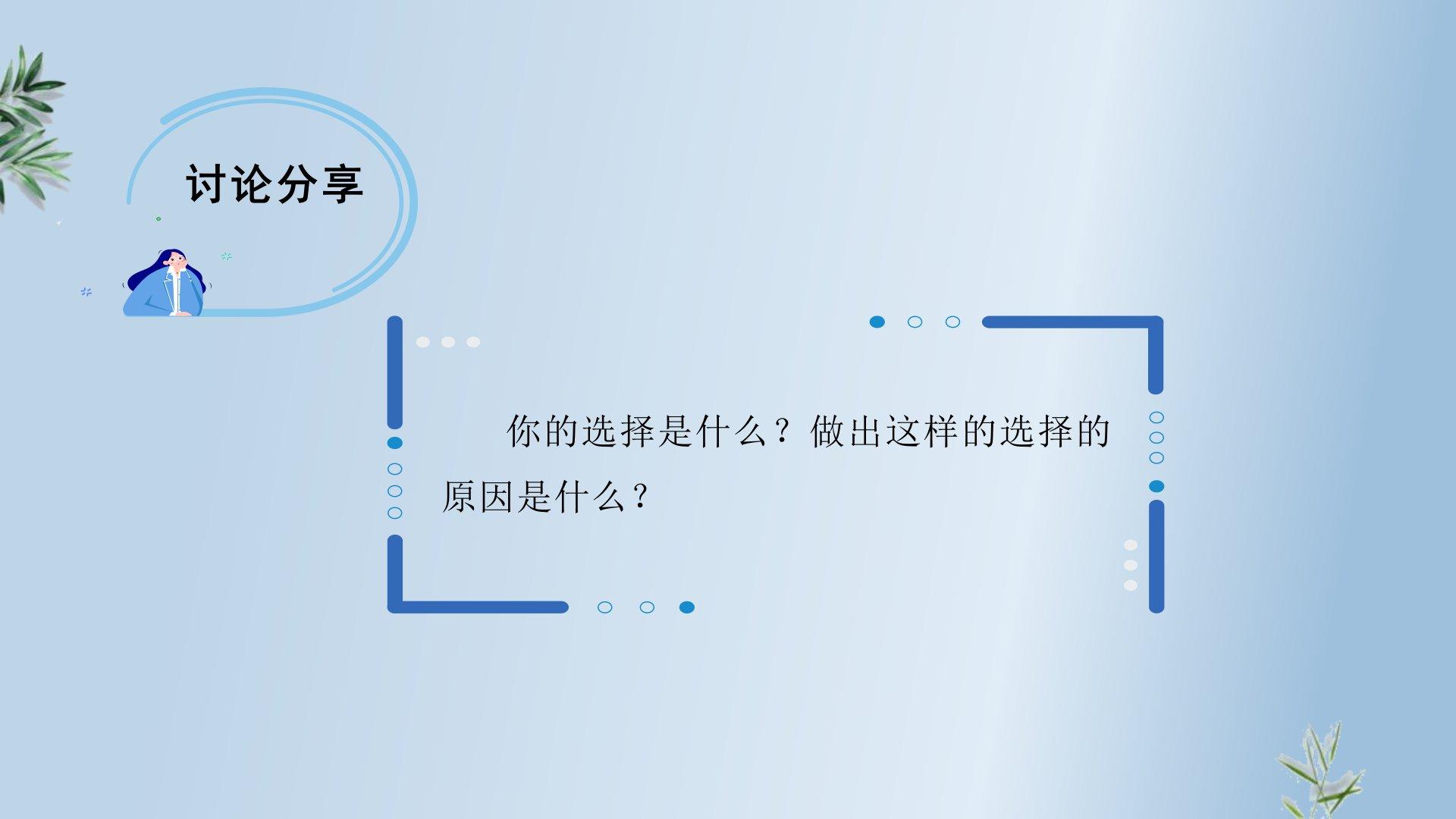 讨论分享

你的选择是什么？做出这样的选择的原因是什么？